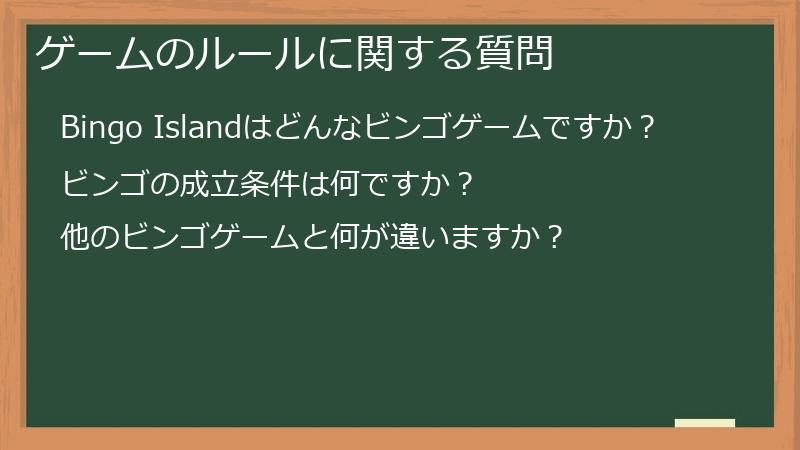 ゲームのルールに関する質問

Bingo Islandはどんなビンゴゲームですか？

ビンゴの成立条件は何ですか？

他のビンゴゲームと何が違いますか？